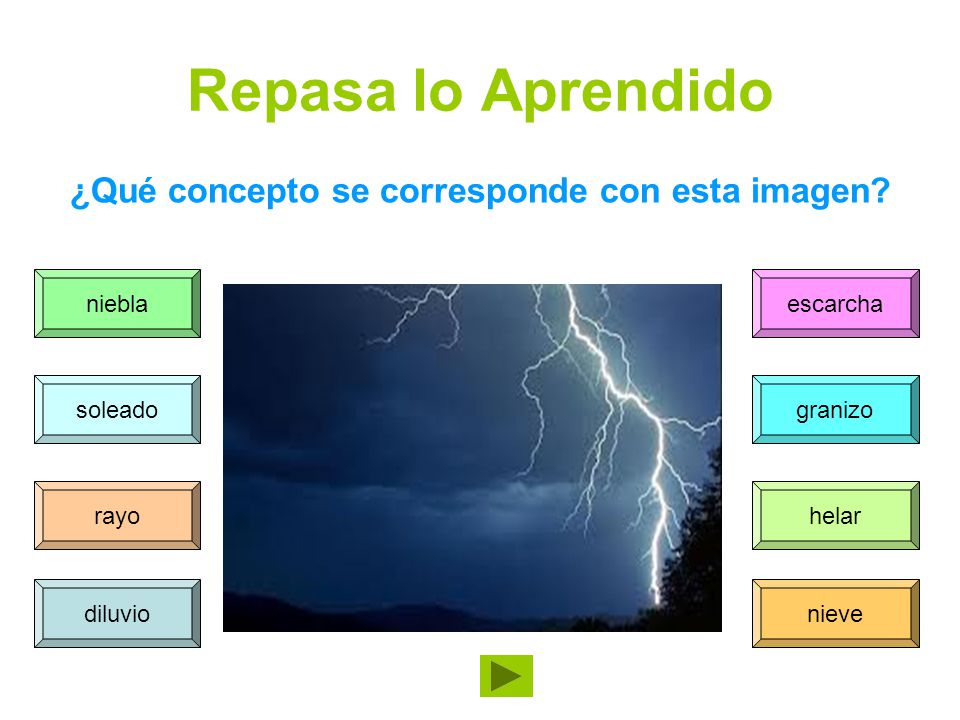 Repasa lo Aprendido

¿Qué concepto se corresponde con esta imagen?

niebla

soleado

rayo

diluvio

escarcha

granizo

helar

nieve